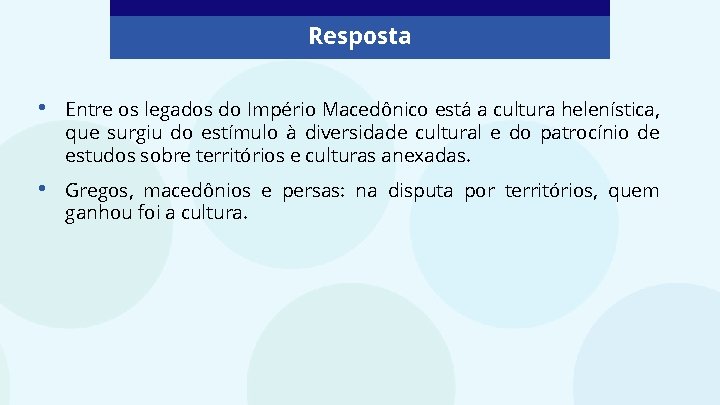 Resposta

• Entre os legados do Império Macedônico está a cultura helenística, que surgiu do estímulo à diversidade cultural e do patrocínio de estudos sobre territórios e culturas anexadas.

• Gregos, macedônios e persas: na disputa por territórios, quem ganhou foi a cultura.